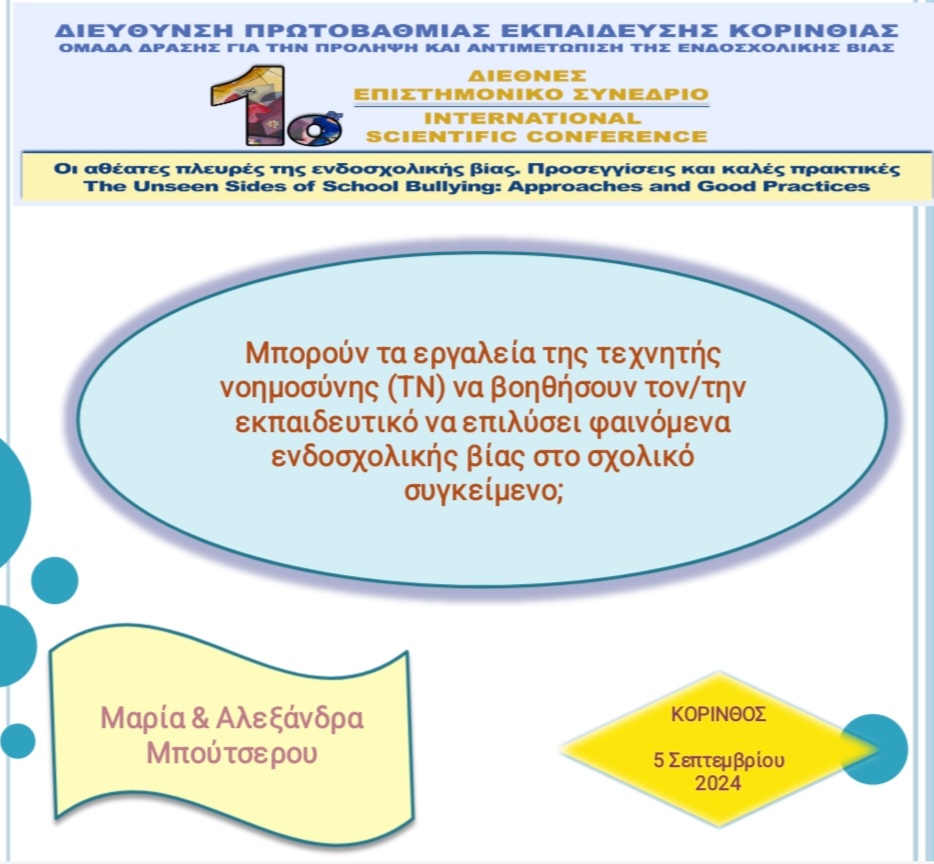 ΔΙΕΥΘΥΝΣΗ ΠΡΩΤΟΒΑΘΜΙΑΣ ΕΚΠΑΙΔΕΥΣΗΣ ΚΟΡΙΝΘΙΑΣ
ΟΜΑΔΑ ΔΡΑΣΗΣ ΓΙΑ ΤΗΝ ΠΡΟΛΗΨΗ ΚΑΙ ΑΝΤΙΜΕΤΩΠΙΣΗ ΤΗΣ ΕΝΔΟΣΧΟΛΙΚΗΣ ΒΙΑΣ

1ο

ΔΙΕΘΝΕΣ
ΕΠΙΣΤΗΜΟΝΙΚΟ ΣΥΝΕΔΡΙΟ
INTERNATIONAL
SCIENTIFIC CONFERENCE

Οι αθέατες πλευρές της ενδοσχολικής βίας. Προσεγγίσεις και καλές πρακτικές
The Unseen Sides of School Bullying: Approaches and Good Practices

Μπορούν τα εργαλεία της τεχνητής νοημοσύνης (ΤΝ) να βοηθήσουν τον/την εκπαιδευτικό να επιλύσει φαινόμενα ενδοσχολικής βίας στο σχολικό συγκείμενο;

Μαρία & Αλεξάνδρα Μπούτσερου

ΚΟΡΙΝΘΟΣ

5 Σεπτεμβρίου 2024